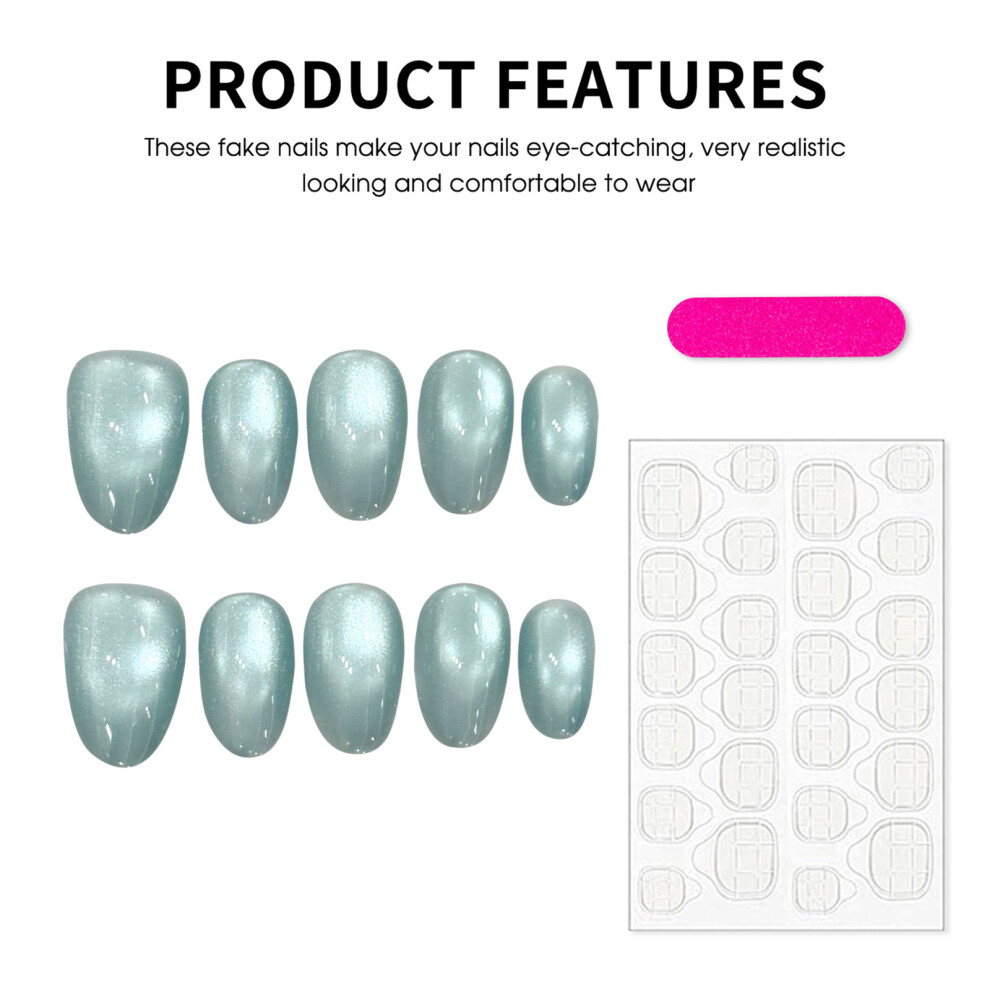 PRODUCT FEATURES

These fake nails make your nails eye-catching, very realistic looking and comfortable to wear